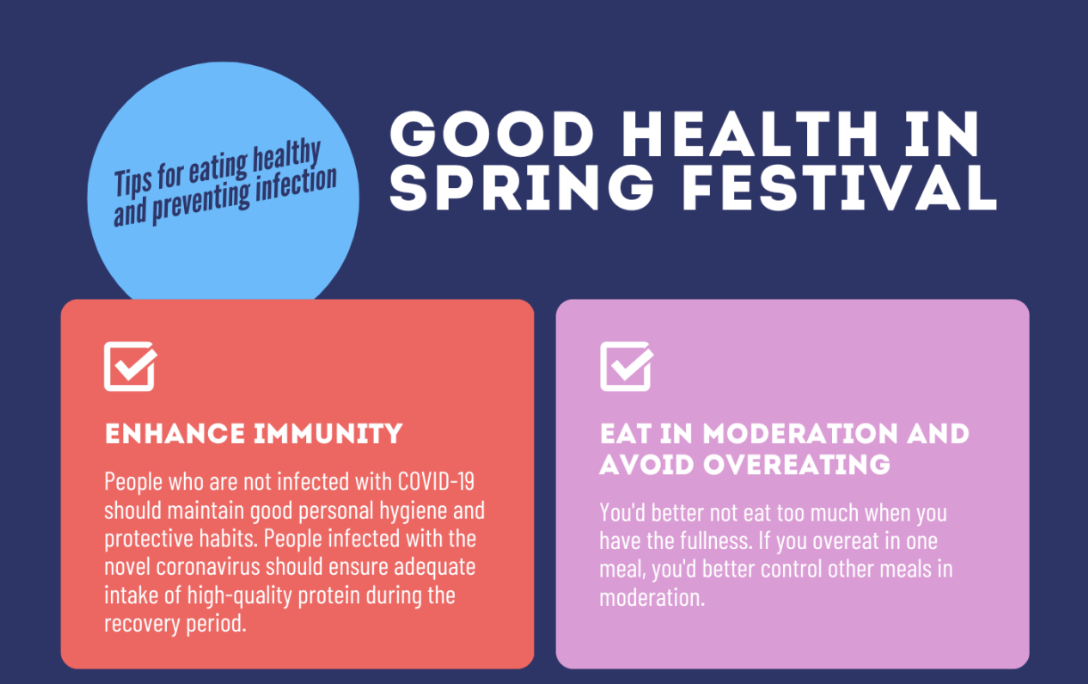 Tips for eating healthy and preventing infection

GOOD HEALTH IN SPRING FESTIVAL

ENHANCE IMMUNITY

People who are not infected with COVID-19 should maintain good personal hygiene and protective habits. People infected with the novel coronavirus should ensure adequate intake of high-quality protein during the recovery period.

EAT IN MODERATION AND AVOID OVEREATING

You'd better not eat too much when you have the fullness. If you overeat in one meal, you'd better control other meals in moderation.